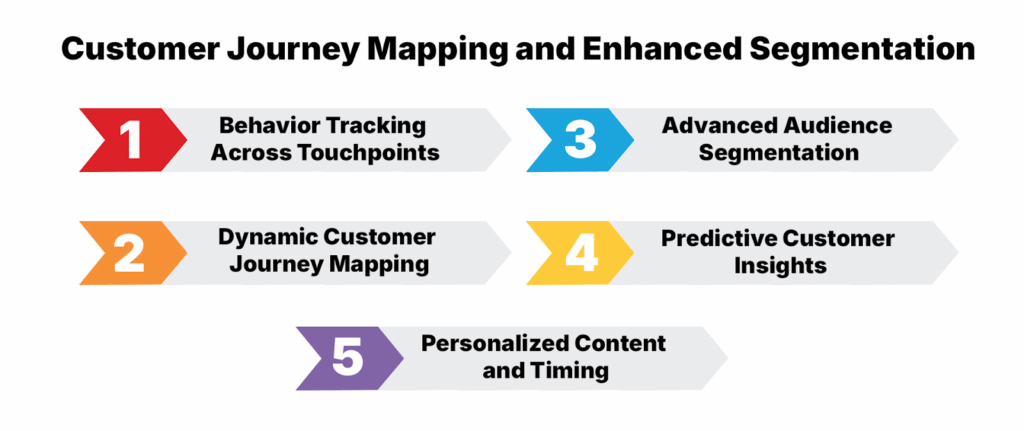 Customer Journey Mapping and Enhanced Segmentation

1 Behavior Tracking Across Touchpoints

2 Dynamic Customer Journey Mapping

3 Advanced Audience Segmentation

4 Predictive Customer Insights

5 Personalized Content and Timing